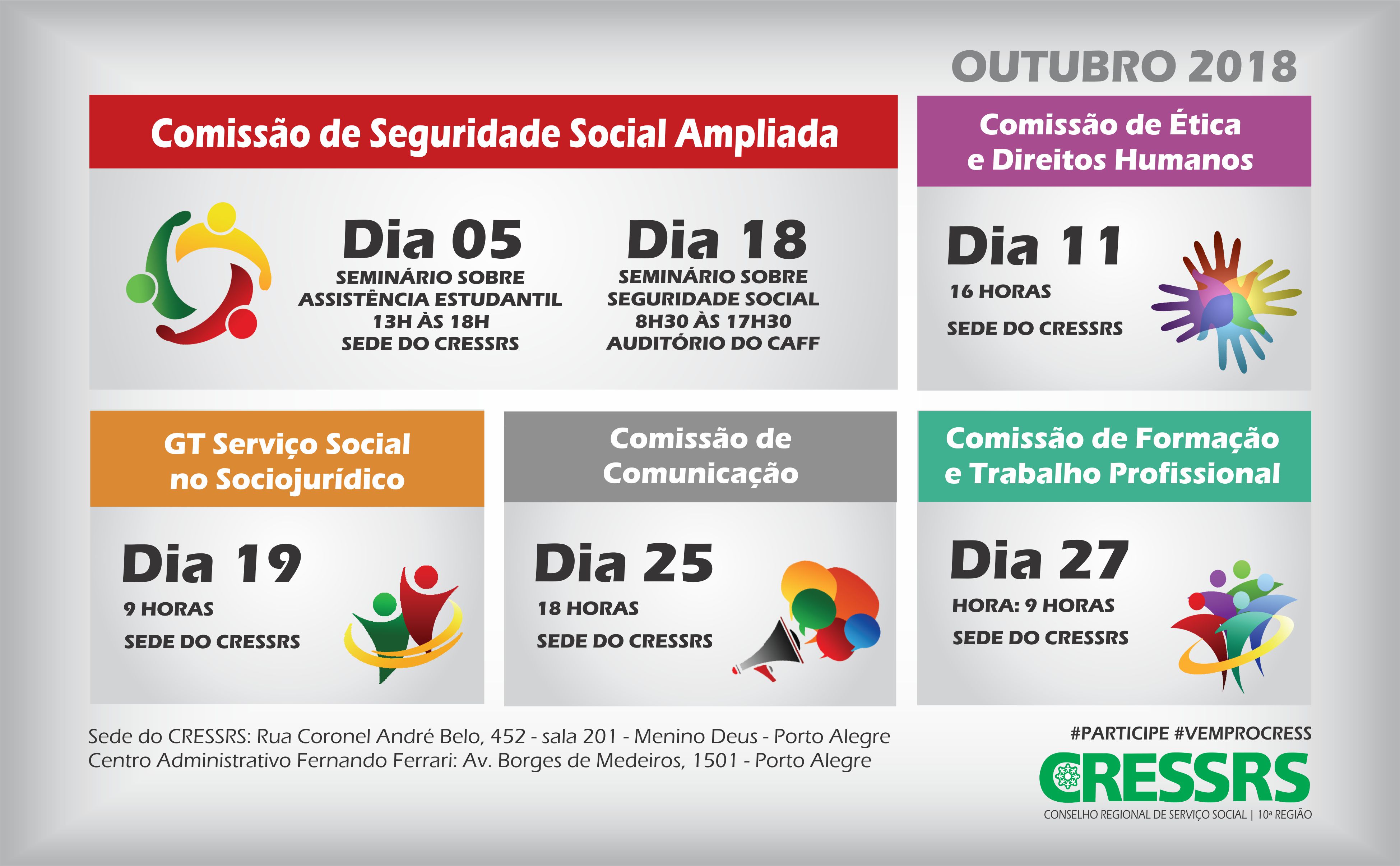 OUTUBRO 2018

Comissão de Seguridade Social Ampliada

Dia 05
SEMINÁRIO SOBRE ASSISTÊNCIA ESTUDANTIL
13H ÀS 18H
SEDE DO CRESSRS

Dia 18
SEMINÁRIO SOBRE SEGURIDADE SOCIAL
8H30 ÀS 17H30
AUDITÓRIO DO CAFF

Comissão de Ética e Direitos Humanos

Dia 11
16 HORAS
SEDE DO CRESSRS

GT Serviço Social no Sociojurídico

Dia 19
9 HORAS
SEDE DO CRESSRS

Comissão de Comunicação

Dia 25
18 HORAS
SEDE DO CRESSRS

Comissão de Formação e Trabalho Profissional

Dia 27
HORA: 9 HORAS
SEDE DO CRESSRS

Sede do CRESSRS: Rua Coronel André Belo, 452 - sala 201 - Menino Deus - Porto Alegre
Centro Administrativo Fernando Ferrari: Av. Borges de Medeiros, 1501 - Porto Alegre

#PARTICIPE #VEMPROCRESS
CRESSRS
CONSELHO REGIONAL DE SERVIÇO SOCIAL | 10ª REGIÃO